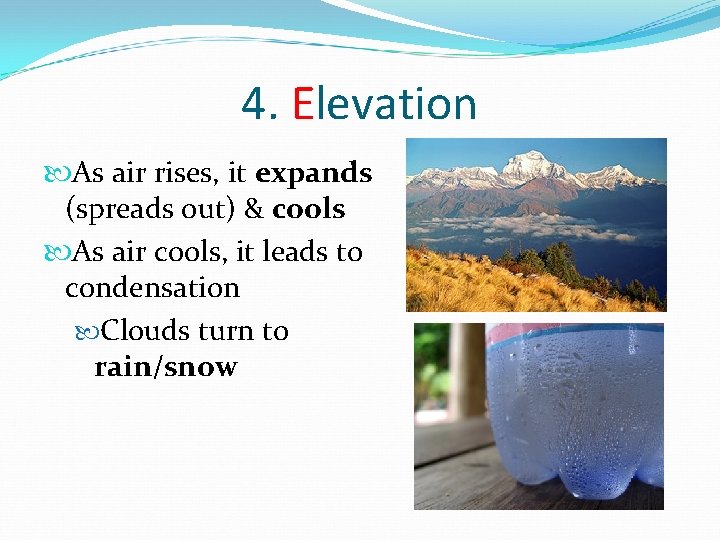 4. Elevation

As air rises, it expands (spreads out) & cools

As air cools, it leads to condensation

Clouds turn to rain/snow